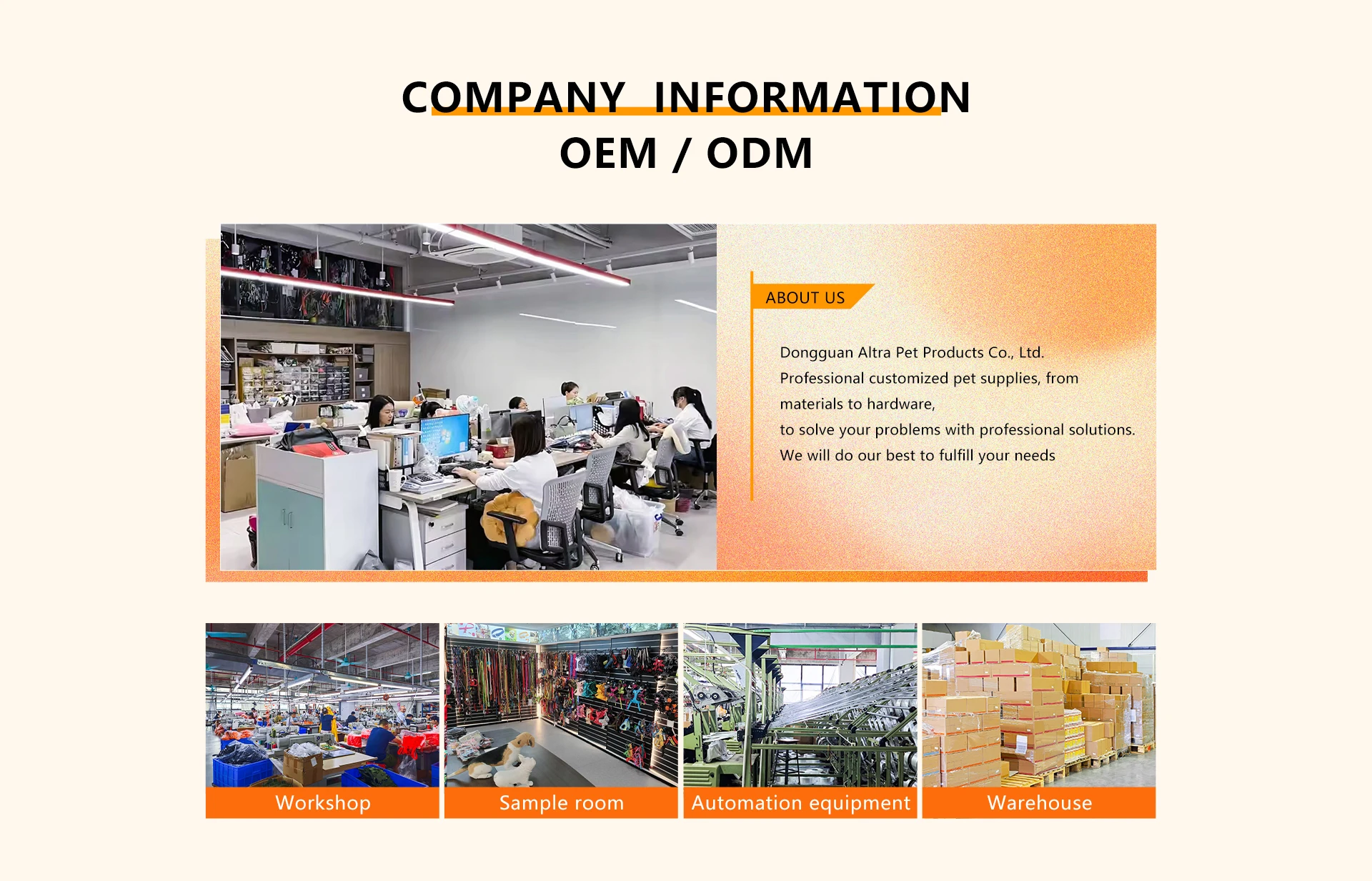 COMPANY INFORMATION
OEM / ODM

ABOUT US

Dongguan Altra Pet Products Co., Ltd.
Professional customized pet supplies, from materials to hardware,
to solve your problems with professional solutions.
We will do our best to fulfill your needs

Workshop
Sample room
Automation equipment
Warehouse